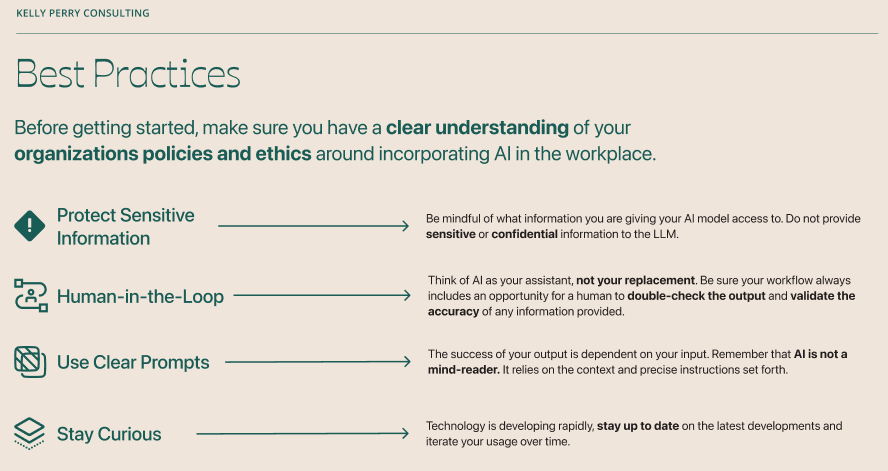 KELLY PERRY CONSULTING

Best Practices

Before getting started, make sure you have a clear understanding of your organizations policies and ethics around incorporating AI in the workplace.

Protect Sensitive Information

Be mindful of what information you are giving your AI model access to. Do not provide sensitive or confidential information to the LLM.

Human-in-the-Loop

Think of AI as your assistant, not your replacement. Be sure your workflow always includes an opportunity for a human to double-check the output and validate the accuracy of any information provided.

Use Clear Prompts

The success of your output is dependent on your input. Remember that AI is not a mind-reader. It relies on the context and precise instructions set forth.

Stay Curious

Technology is developing rapidly, stay up to date on the latest developments and iterate your usage over time.